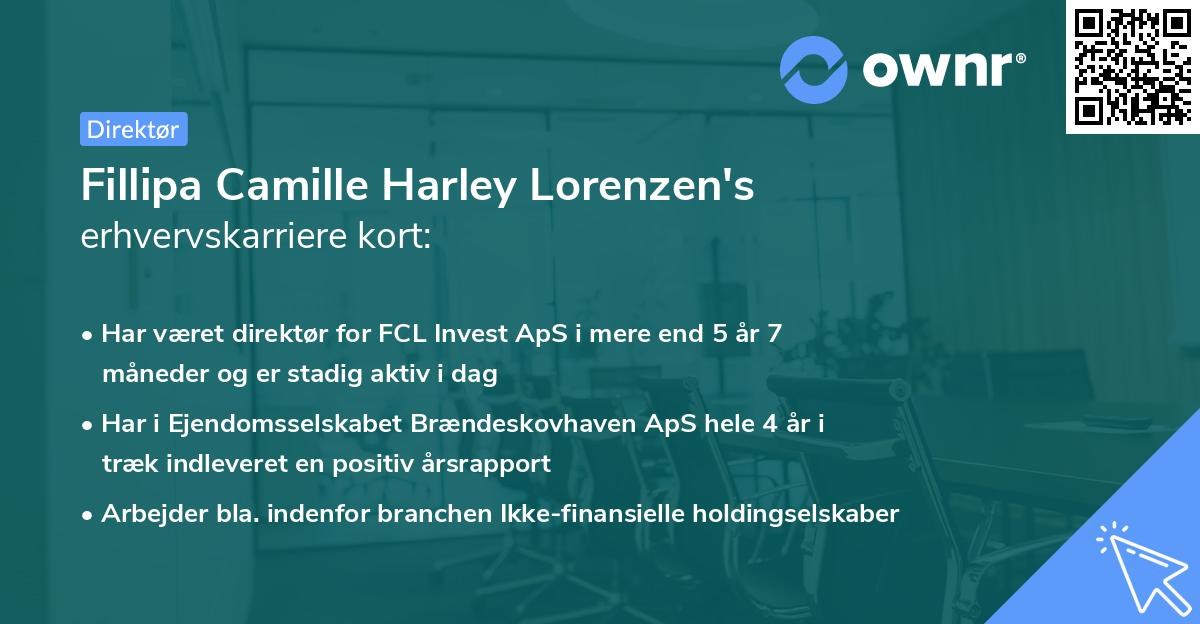 ownr®

Direktør

Fillipa Camille Harley Lorenzen's erhvervskarriere kort:

• Har været direktør for FCL Invest ApS i mere end 5 år 7 måneder og er stadig aktiv i dag
• Har i Ejendomsselskabet Brændeskovhaven ApS hele 4 år i træk indleveret en positiv årsrapport
• Arbejder bla. indenfor branchen Ikke-finansielle holdingselskaber